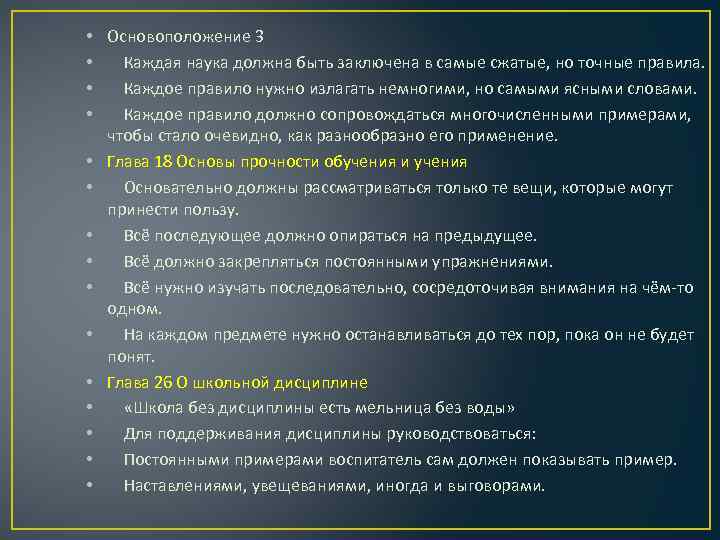 • Основоположение 3
• Каждая наука должна быть заключена в самые сжатые, но точные правила.
• Каждое правило нужно излагать немногими, но самыми ясными словами.
• Каждое правило должно сопровождаться многочисленными примерами, чтобы стало очевидно, как разнообразно его применение.
• Глава 18 Основы прочности обучения и учения
• Основательно должны рассматриваться только те вещи, которые могут принести пользу.
• Всё последующее должно опираться на предыдущее.
• Всё должно закрепляться постоянными упражнениями.
• Всё нужно изучать последовательно, сосредоточивая внимания на чём-то одном.
• На каждом предмете нужно останавливаться до тех пор, пока он не будет понят.
• Глава 26 О школьной дисциплине
• «Школа без дисциплины есть мельница без воды»
• Для поддерживания дисциплины руководствоваться:
• Постоянными примерами воспитатель сам должен показывать пример.
• Наставлениями, увещеваниями, иногда и выговорами.